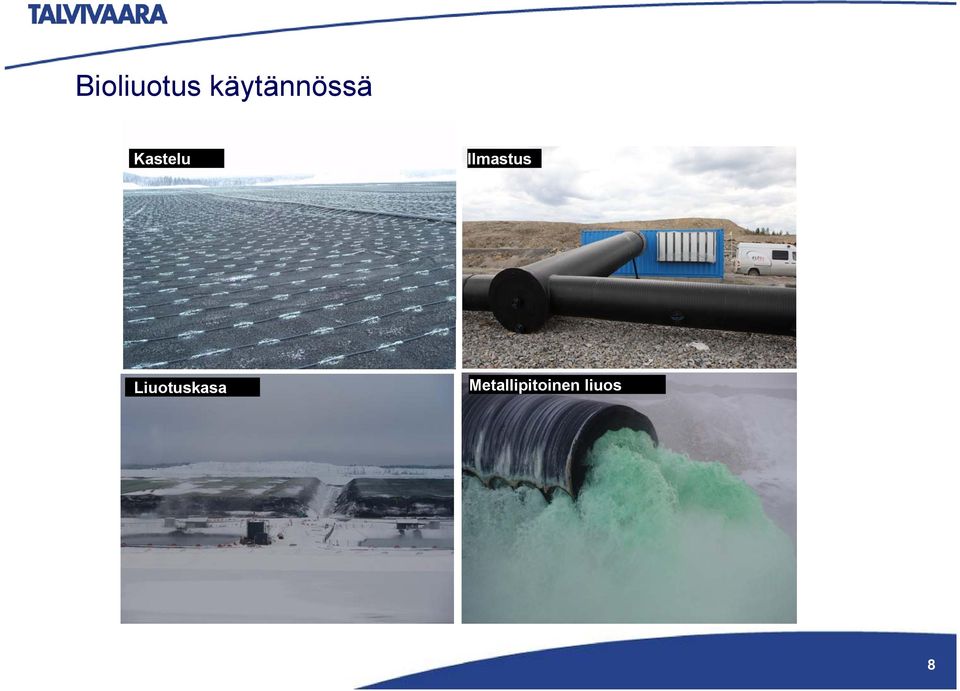 TALVIVAARA

Bioliuotus käytännössä

Kastelu

Ilmastus

Liuotuskasa

Metallipitoinen liuos

8